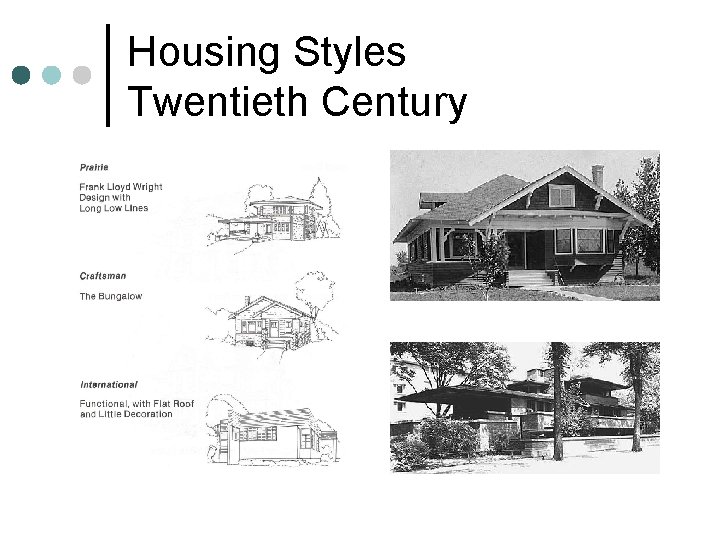 Housing Styles
Twentieth Century

Prairie

Frank Lloyd Wright Design with Long Low Lines

Craftsman

The Bungalow

International

Functional, with Flat Roof and Little Decoration